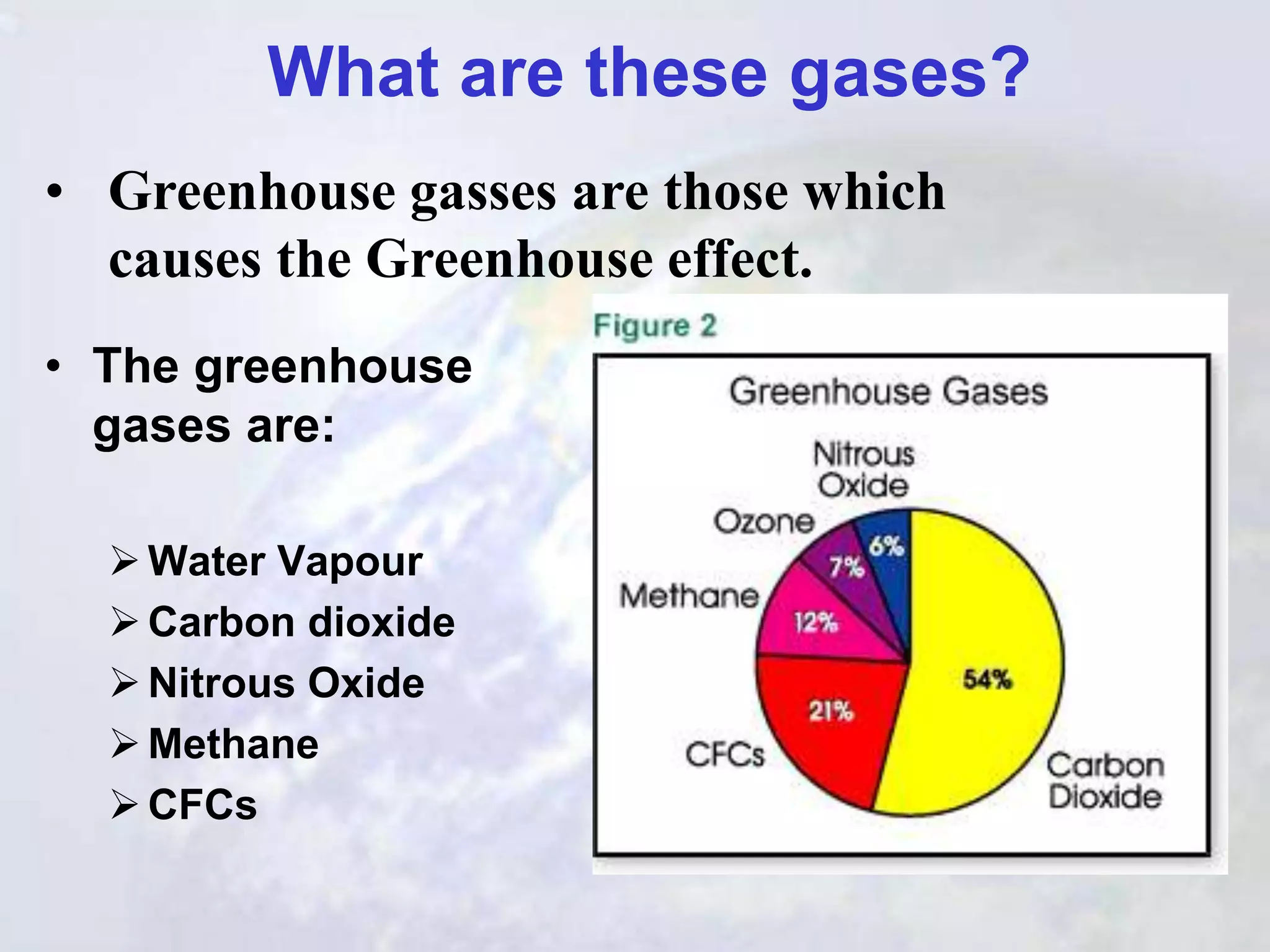 What are these gases?

• Greenhouse gasses are those which causes the Greenhouse effect.

• The greenhouse gases are:

➢ Water Vapour
➢ Carbon dioxide
➢ Nitrous Oxide
➢ Methane
➢ CFCs

Figure 2

Greenhouse Gases

Nitrous Oxide
Ozone
Methane
CFCs
Carbon Dioxide
6%
7%
12%
21%
54%